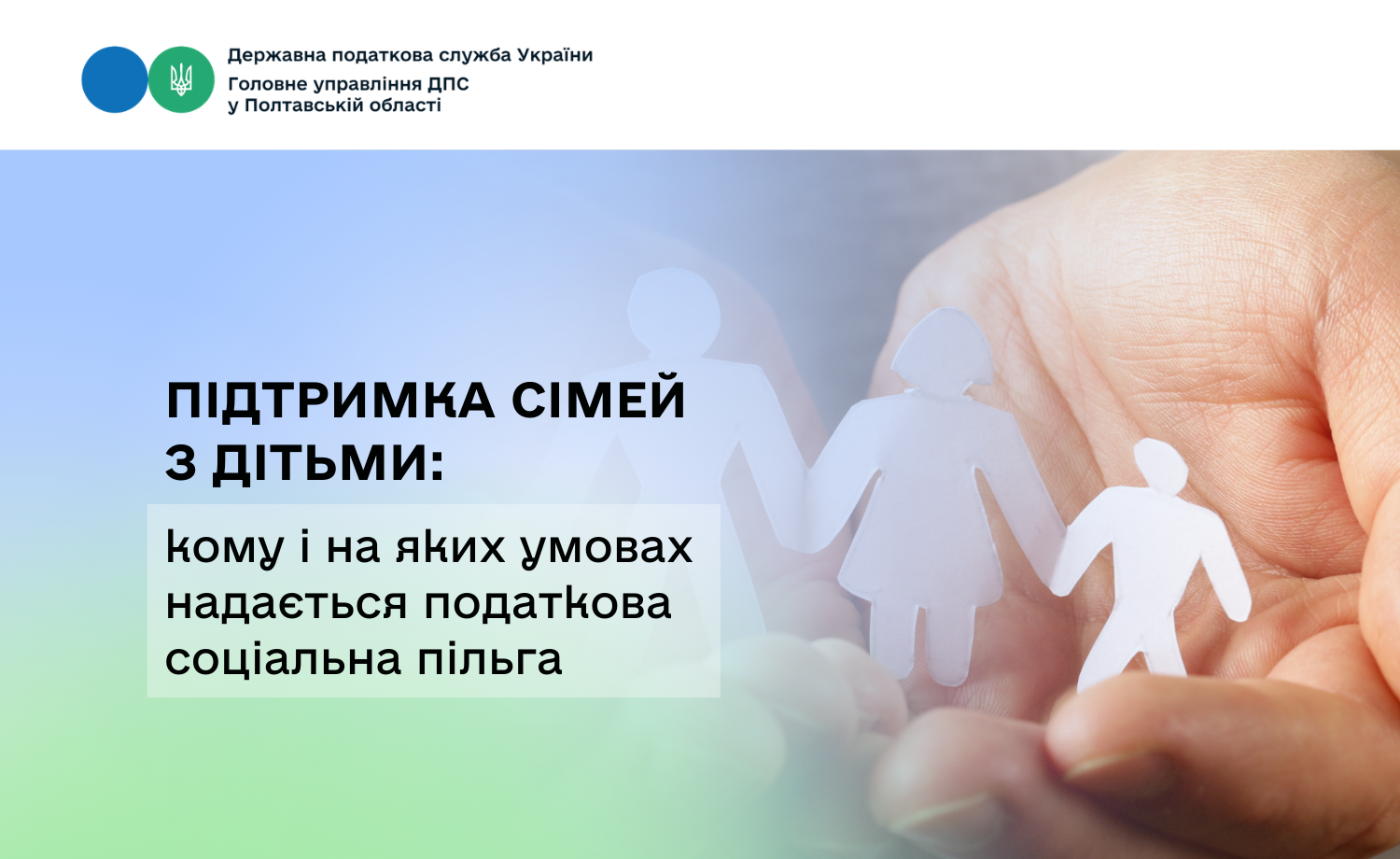 Державна податкова служба України
Головне управління ДПС
у Полтавській області

ПІДТРИМКА СІМЕЙ З ДІТЬМИ:

кому і на яких умовах надається податкова соціальна пільга